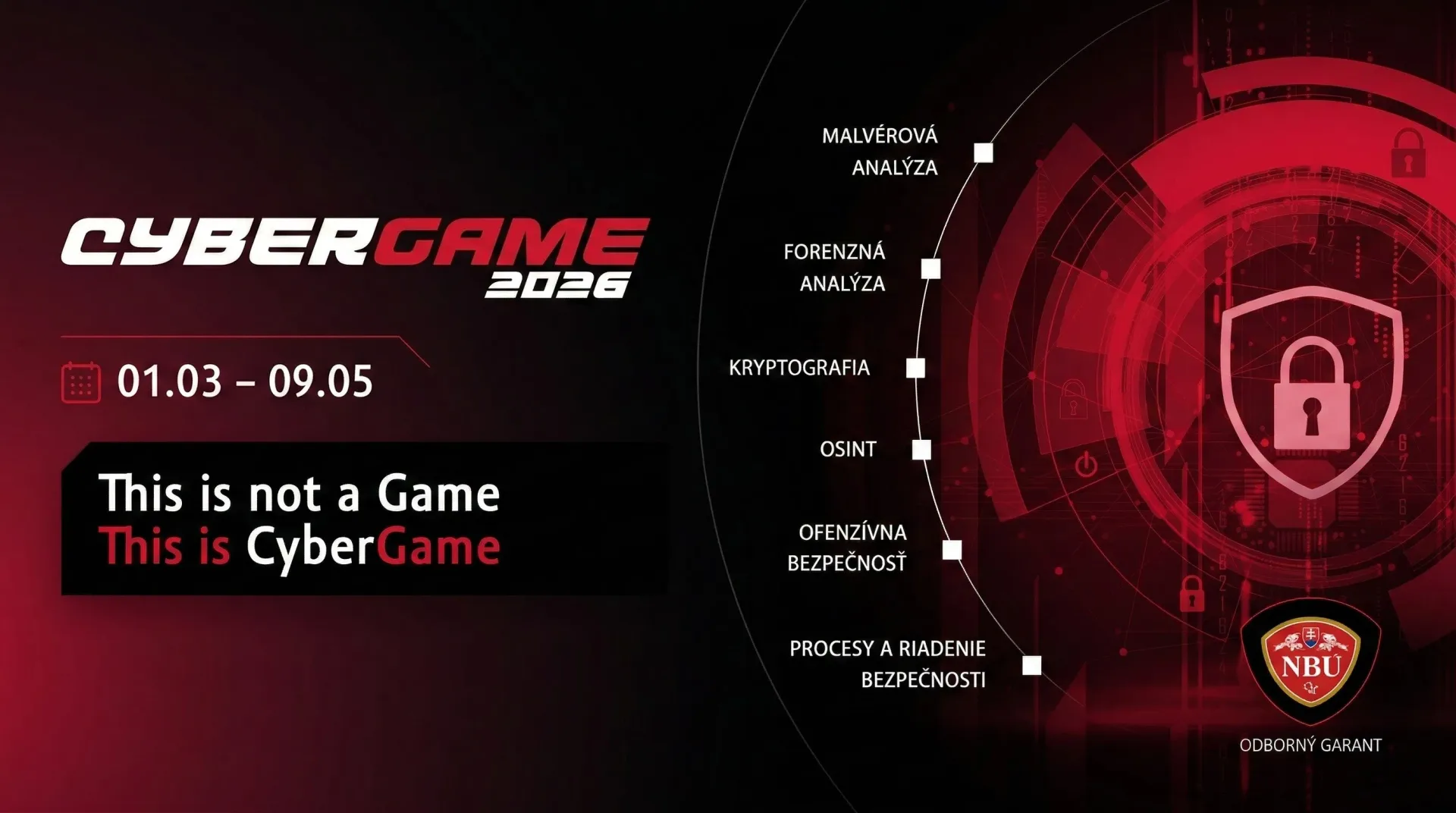 CYBERGAME 2026

01.03 – 09.05

This is not a Game
This is CyberGame

MALVÉROVÁ ANALÝZA

FORENZNÁ ANALÝZA

KRYPTOGRAFIA

OSINT

OFENZÍVNA BEZPEČNOSŤ

PROCESY A RIADENIE BEZPEČNOSTI

NBÚ

ODBORNÝ GARANT